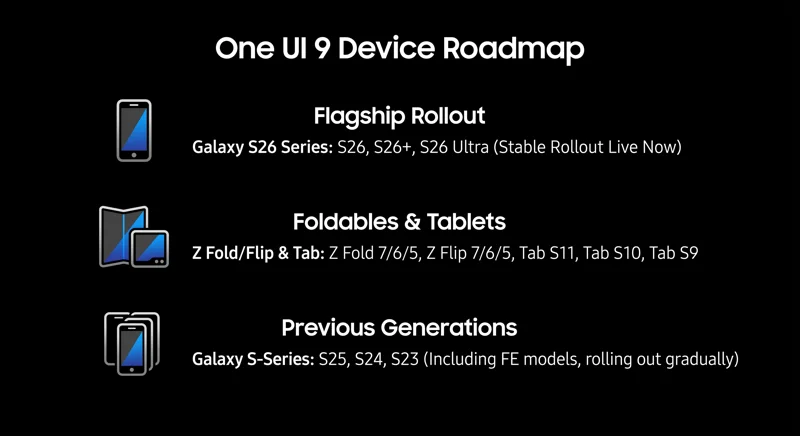 One UI 9 Device Roadmap

Flagship Rollout

Galaxy S26 Series: S26, S26+, S26 Ultra (Stable Rollout Live Now)

Foldables & Tablets

Z Fold/Flip & Tab: Z Fold 7/6/5, Z Flip 7/6/5, Tab S11, Tab S10, Tab S9

Previous Generations

Galaxy S-Series: S25, S24, S23 (Including FE models, rolling out gradually)